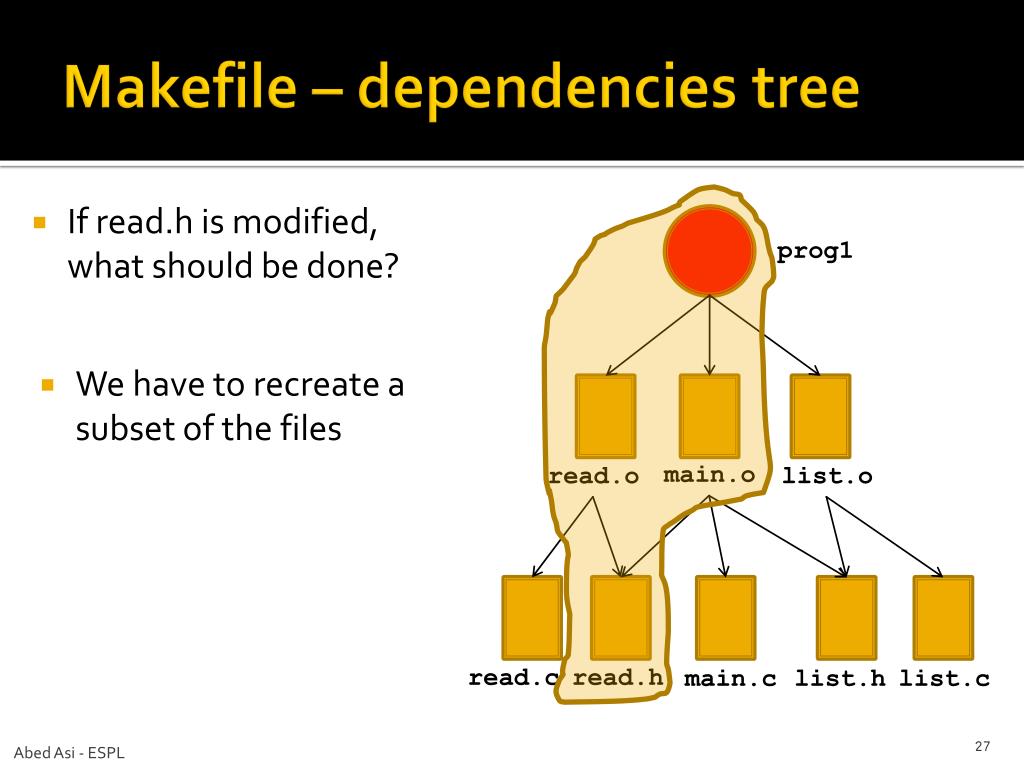 Makefile – dependencies tree

If read.h is modified, what should be done?

We have to recreate a subset of the files

prog1

read.o main.o list.o

read.c read.h main.c list.h list.c

Abed Asi - ESPL

27